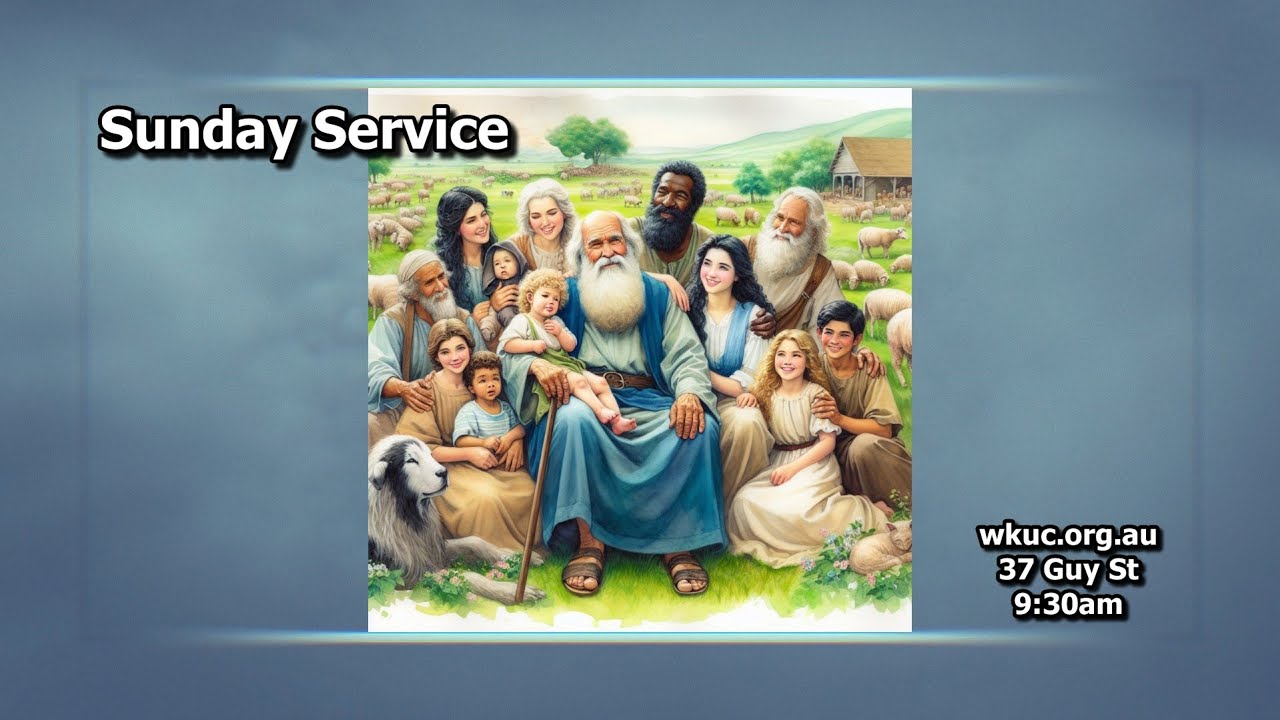 Sunday Service

wkuc.org.au
37 Guy St
9:30am